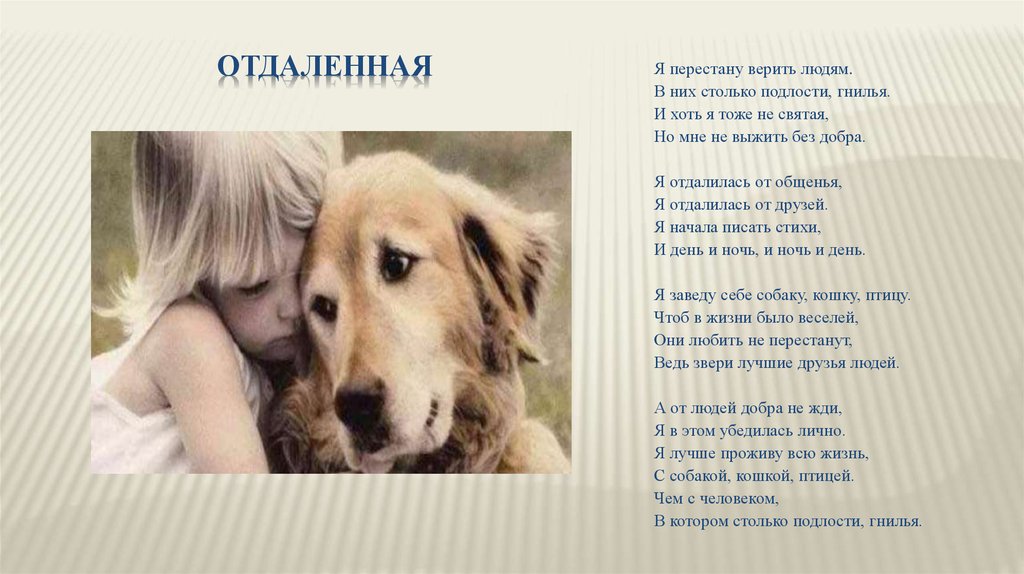 ОТДАЛЕННАЯ

Я перестану верить людям.
В них столько подлости, гнилья.
И хоть я тоже не святая,
Но мне не выжить без добра.

Я отдалилась от общенья,
Я отдалилась от друзей.
Я начала писать стихи,
И день и ночь, и ночь и день.

Я заведу себе собаку, кошку, птицу.
Чтоб в жизни было веселей,
Они любить не перестанут,
Ведь звери лучшие друзья людей.

А от людей добра не жди,
Я в этом убедилась лично.
Я лучше проживу всю жизнь,
С собакой, кошкой, птицей.
Чем с человеком,
В котором столько подлости, гнилья.